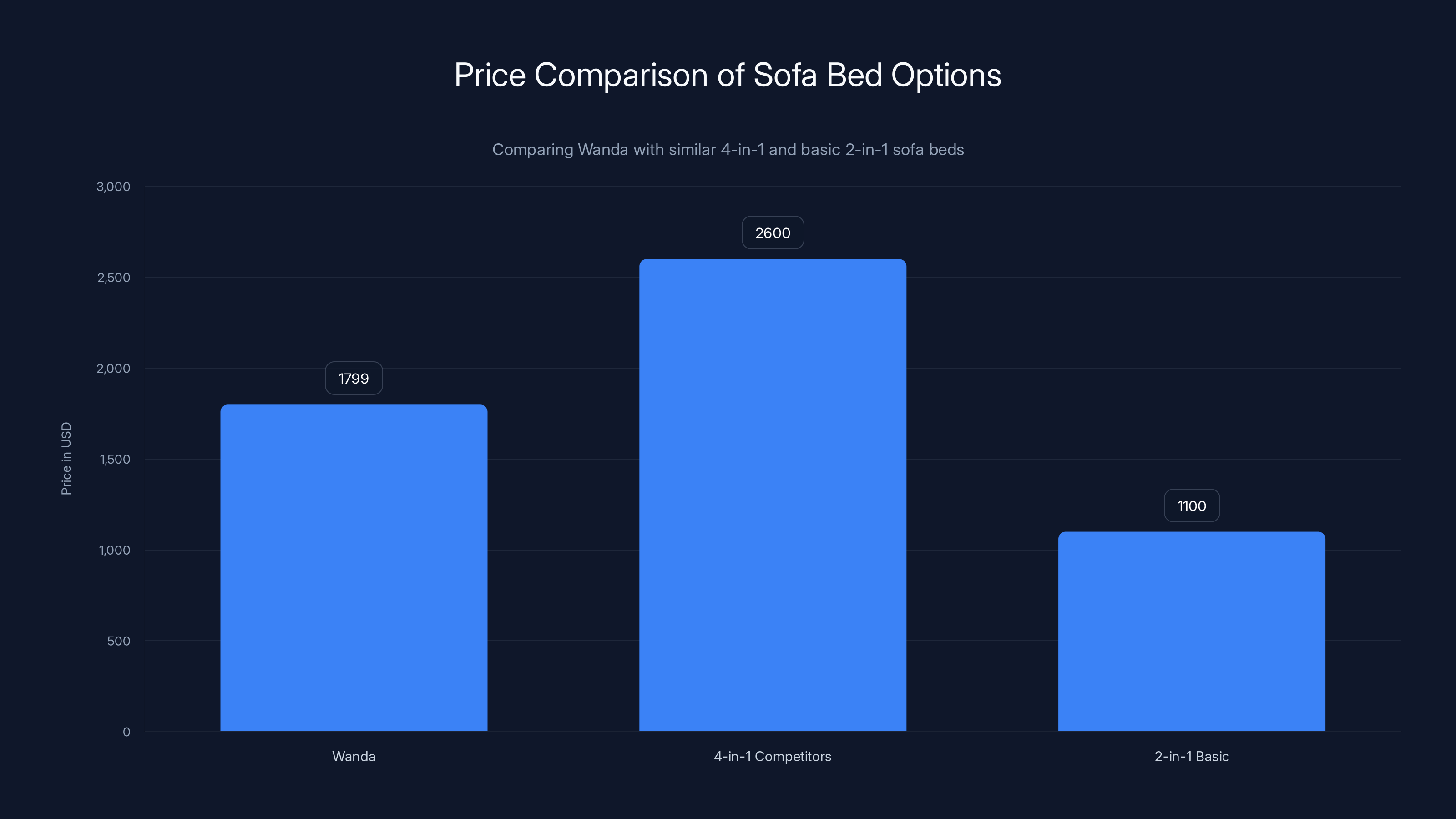 Price Comparison of Sofa Bed Options

Comparing Wanda with similar 4-in-1 and basic 2-in-1 sofa beds

Price in USD

3,000
2,500
2,000
1,500
1,000
500
0

1799
2600
1100

Wanda
4-in-1 Competitors
2-in-1 Basic